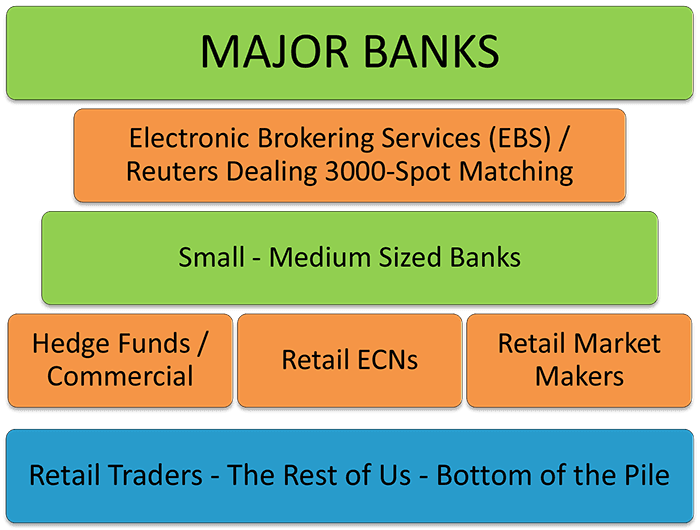 MAJOR BANKS

Electronic Brokering Services (EBS) / Reuters Dealing 3000-Spot Matching

Small - Medium Sized Banks

Hedge Funds / Commercial

Retail ECNs

Retail Market Makers

Retail Traders - The Rest of Us - Bottom of the Pile